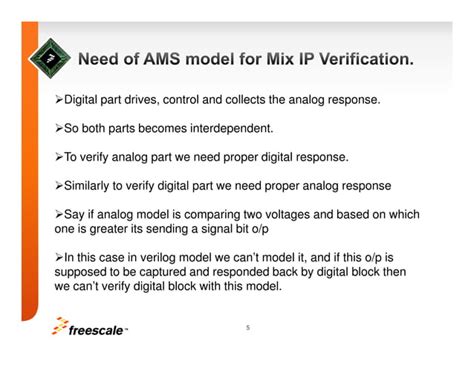 Need of AMS model for Mix IP Verification.

➢Digital part drives, control and collects the analog response.

➢So both parts becomes interdependent.

➢To verify analog part we need proper digital response.

➢Similarly to verify digital part we need proper analog response

➢Say if analog model is comparing two voltages and based on which one is greater its sending a signal bit o/p

➢In this case in verilog model we can't model it, and if this o/p is supposed to be captured and responded back by digital block then we can't verify digital block with this model.

freescale™

5